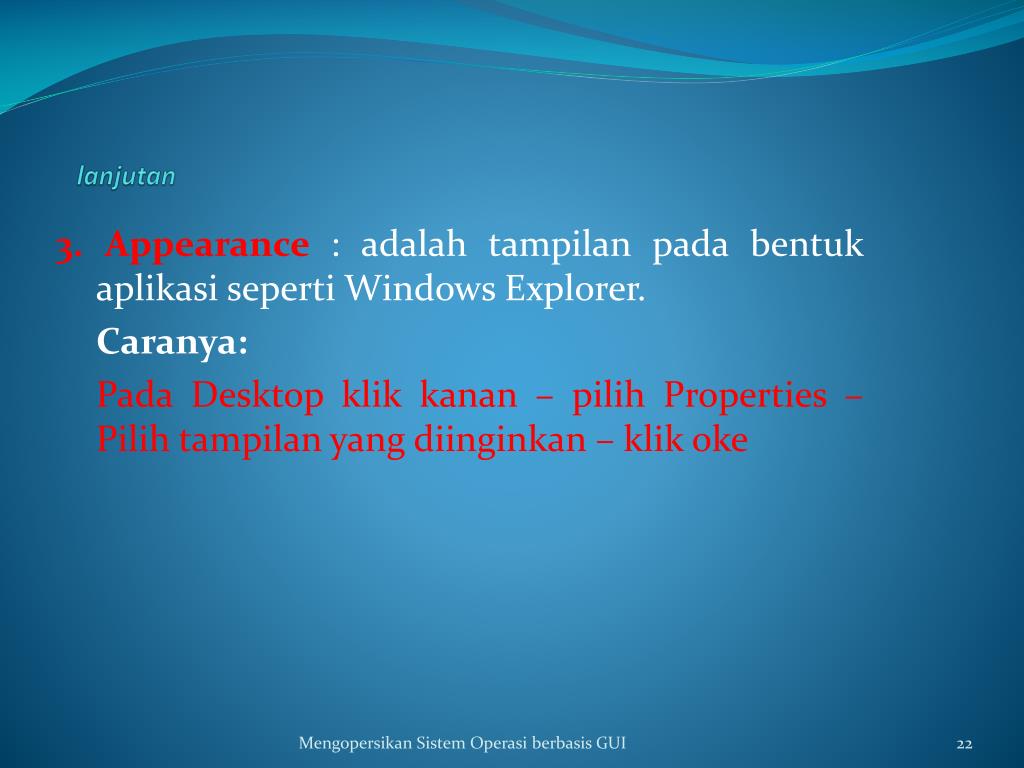 lanjutan

3. Appearance : adalah tampilan pada bentuk aplikasi seperti Windows Explorer.

Caranya:

Pada Desktop klik kanan – pilih Properties – Pilih tampilan yang diinginkan – klik oke

Mengopersikan Sistem Operasi berbasis GUI

22